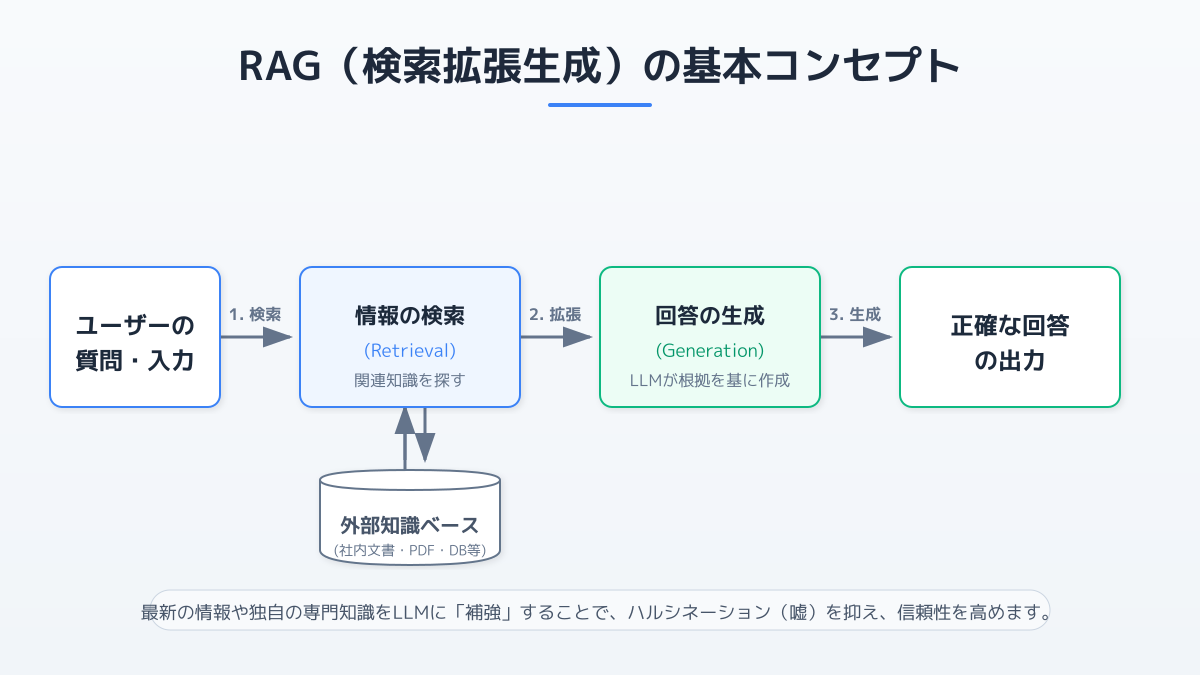 RAG（検索拡張生成）の基本コンセプト

ユーザーの質問・入力

1. 検索

情報の検索
(Retrieval)
関連知識を探す

2. 拡張

回答の生成
(Generation)
LLMが根拠を基に作成

3. 生成

正確な回答の出力

外部知識ベース
(社内文書・PDF・DB等)

最新の情報や独自の専門知識をLLMに「補強」することで、ハルシネーション（嘘）を抑え、信頼性を高めます。